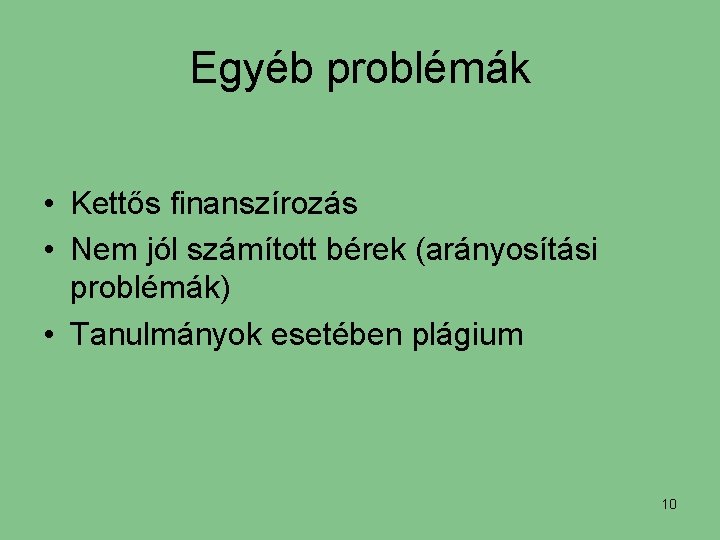 Egyéb problémák

• Kettős finanszírozás
• Nem jól számított bérek (arányosítási problémák)
• Tanulmányok esetében plágium

10